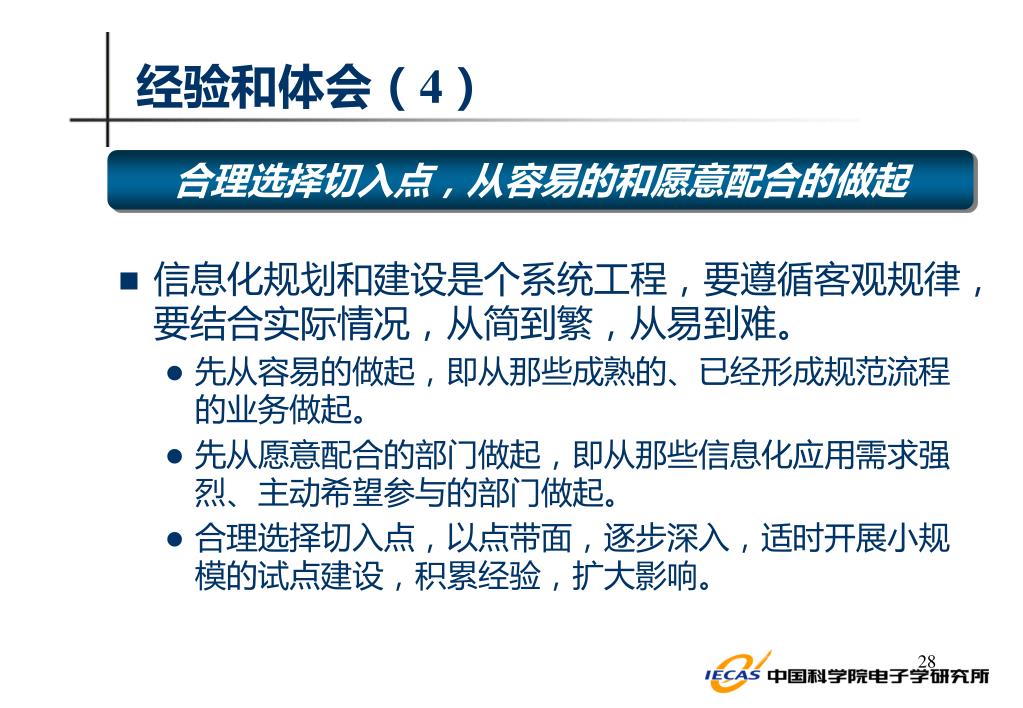 经验和体会（4）

合理选择切入点，从容易的和愿意配合的做起

■ 信息化规划和建设是个系统工程，要遵循客观规律，要结合实际情况，从简到繁，从易到难。

● 先从容易的做起，即从那些成熟的、已经形成规范流程的业务做起。

● 先从愿意配合的部门做起，即从那些信息化应用需求强烈、主动希望参与的部门做起。

● 合理选择切入点，以点带面，逐步深入，适时开展小规模的试点建设，积累经验，扩大影响。

28

IECAS 中国科学院电子学研究所